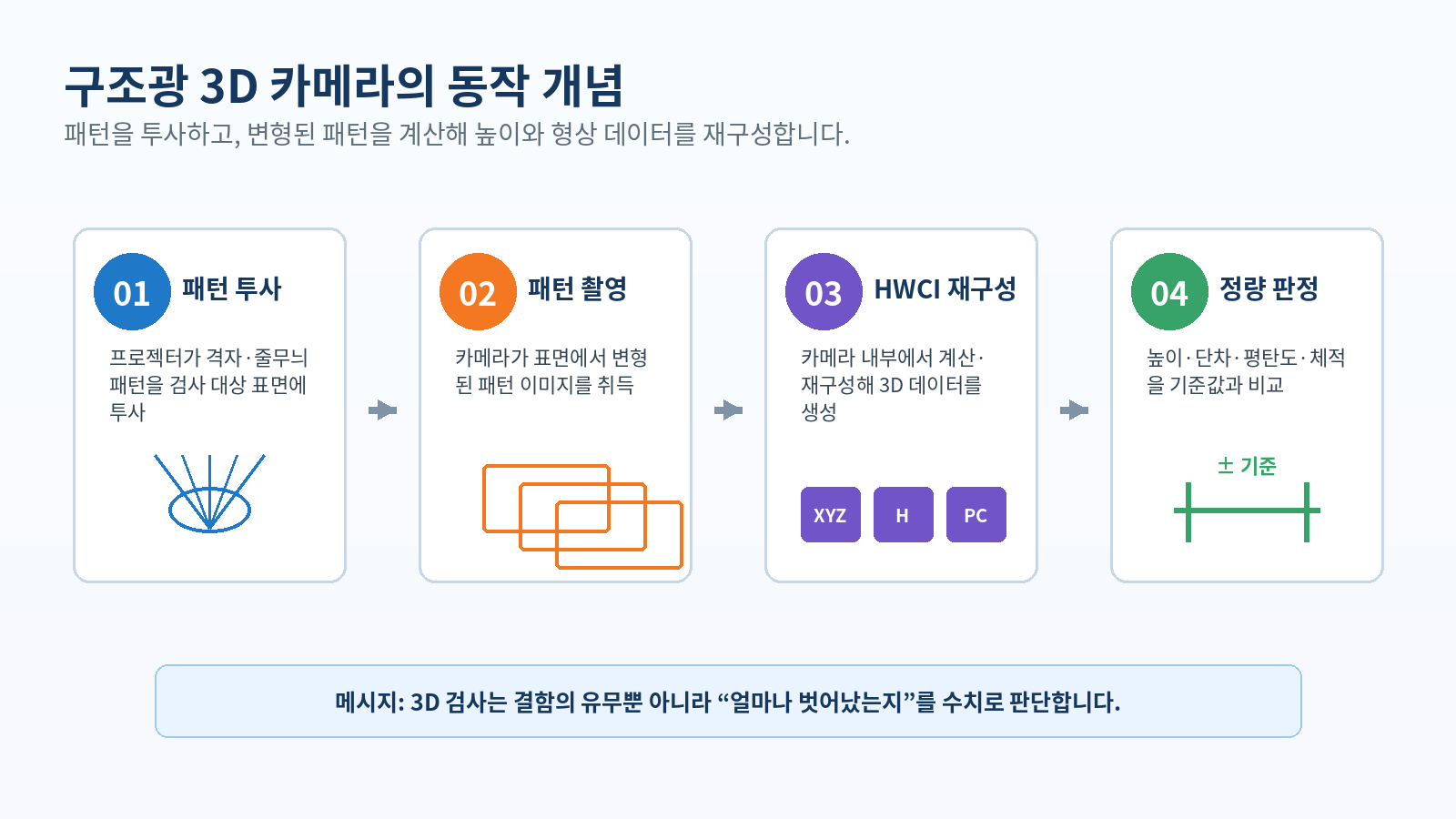 구조광 3D 카메라의 동작 개념
패턴을 투사하고, 변형된 패턴을 계산해 높이와 형상 데이터를 재구성합니다.

01 패턴 투사
프로젝터가 격자·줄무늬 패턴을 검사 대상 표면에 투사

02 패턴 촬영
카메라가 표면에서 변형된 패턴 이미지를 취득

03 HWCI 재구성
카메라 내부에서 계산·재구성해 3D 데이터를 생성

XYZ H PC

04 정량 판정
높이·단차·평탄도·체적을 기준값과 비교

± 기준

메시지: 3D 검사는 결함의 유무뿐 아니라 “얼마나 벗어났는지”를 수치로 판단합니다.